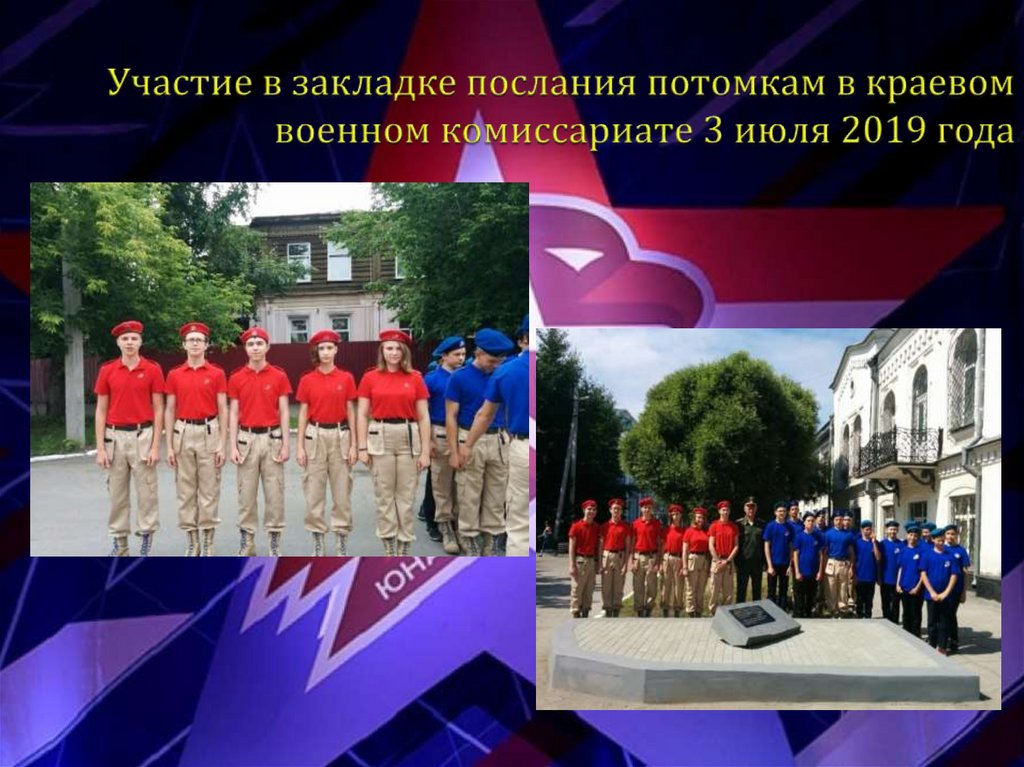 Участие в закладке послания потомкам в краевом военном комиссариате 3 июля 2019 года

ЮНА